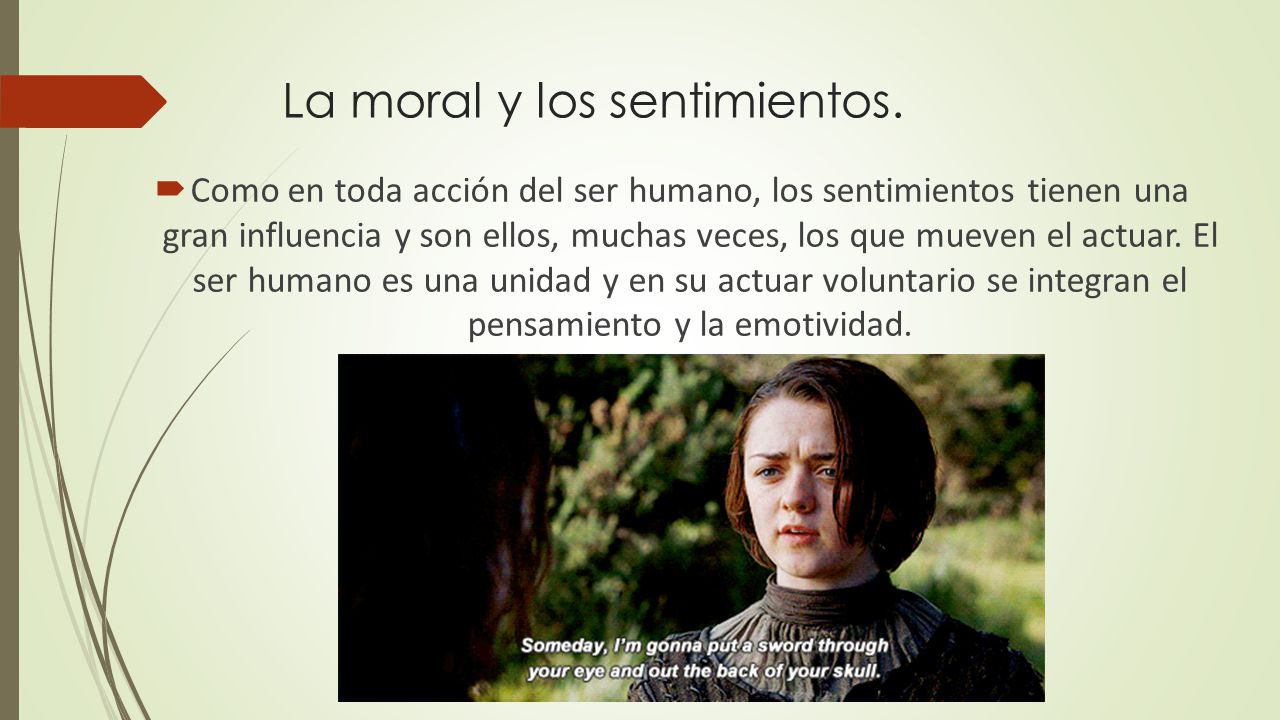 La moral y los sentimientos.

Como en toda acción del ser humano, los sentimientos tienen una gran influencia y son ellos, muchas veces, los que mueven el actuar. El ser humano es una unidad y en su actuar voluntario se integran el pensamiento y la emotividad.

Someday, I'm gonna put a sword through your eye and out the back of your skull.